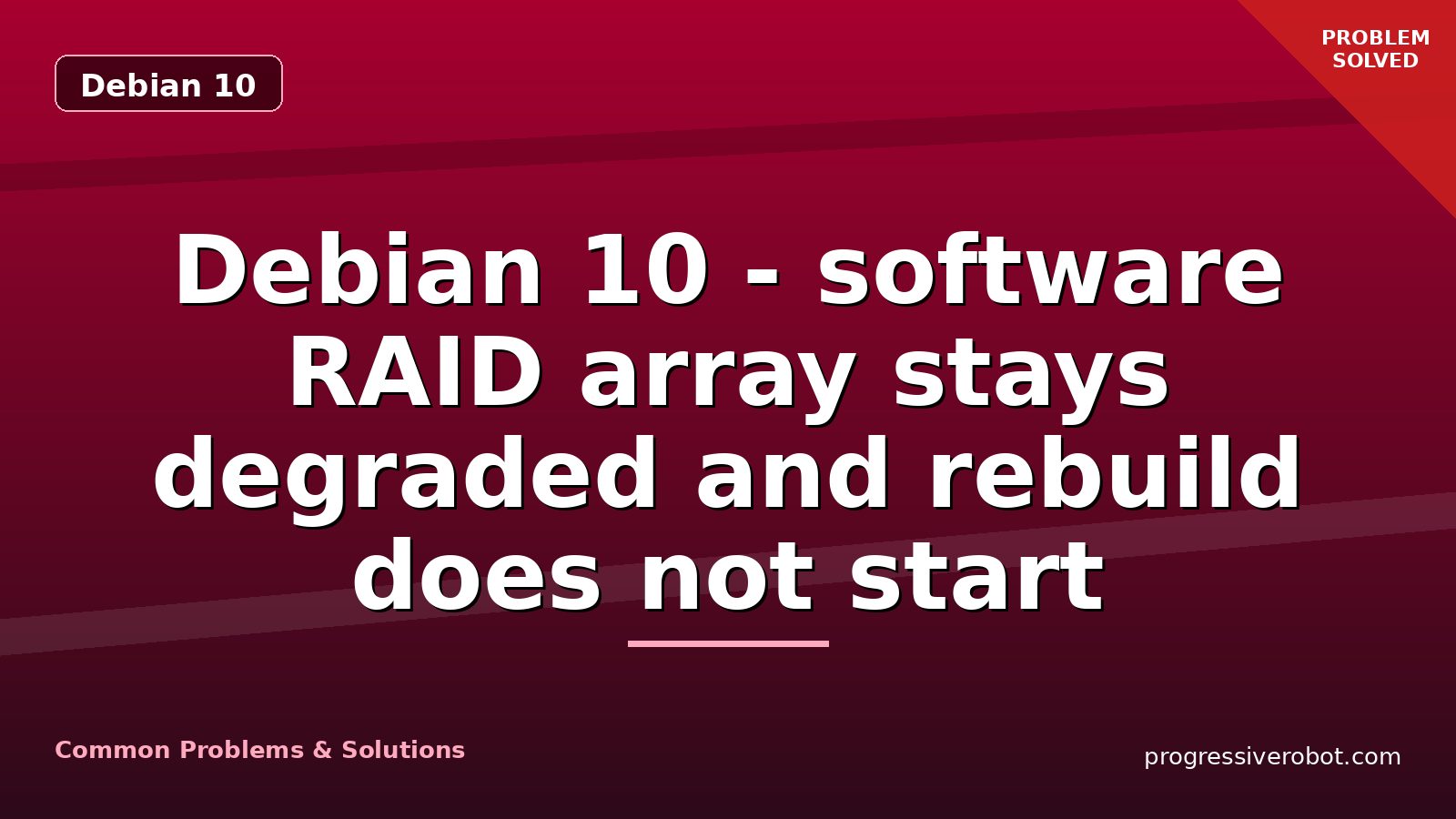 Debian 10

PROBLEM SOLVED

Debian 10 - software RAID array stays degraded and rebuild does not start

Common Problems & Solutions

progressiverobot.com